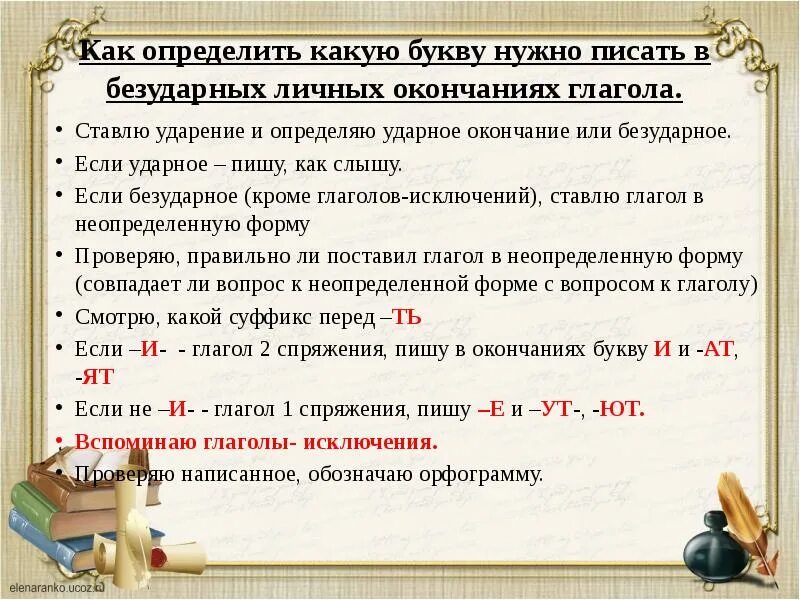 Как определить какую букву нужно писать в безударных личных окончаниях глагола.

• Ставлю ударение и определяю ударное окончание или безударное.
• Если ударное – пишу, как слышу.
• Если безударное (кроме глаголов-исключений), ставлю глагол в неопределенную форму
• Проверяю, правильно ли поставил глагол в неопределенную форму (совпадает ли вопрос к неопределенной форме с вопросом к глаголу)
• Смотрю, какой суффикс перед –ТЬ
• Если –И- - глагол 2 спряжения, пишу в окончаниях букву И и -АТ, -ЯТ
• Если не –И- - глагол 1 спряжения, пишу –Е и –УТ-, -ЮТ.
• Вспоминаю глаголы- исключения.
• Проверяю написанное, обозначаю орфограмму.

elenaranko.ucoz.ru